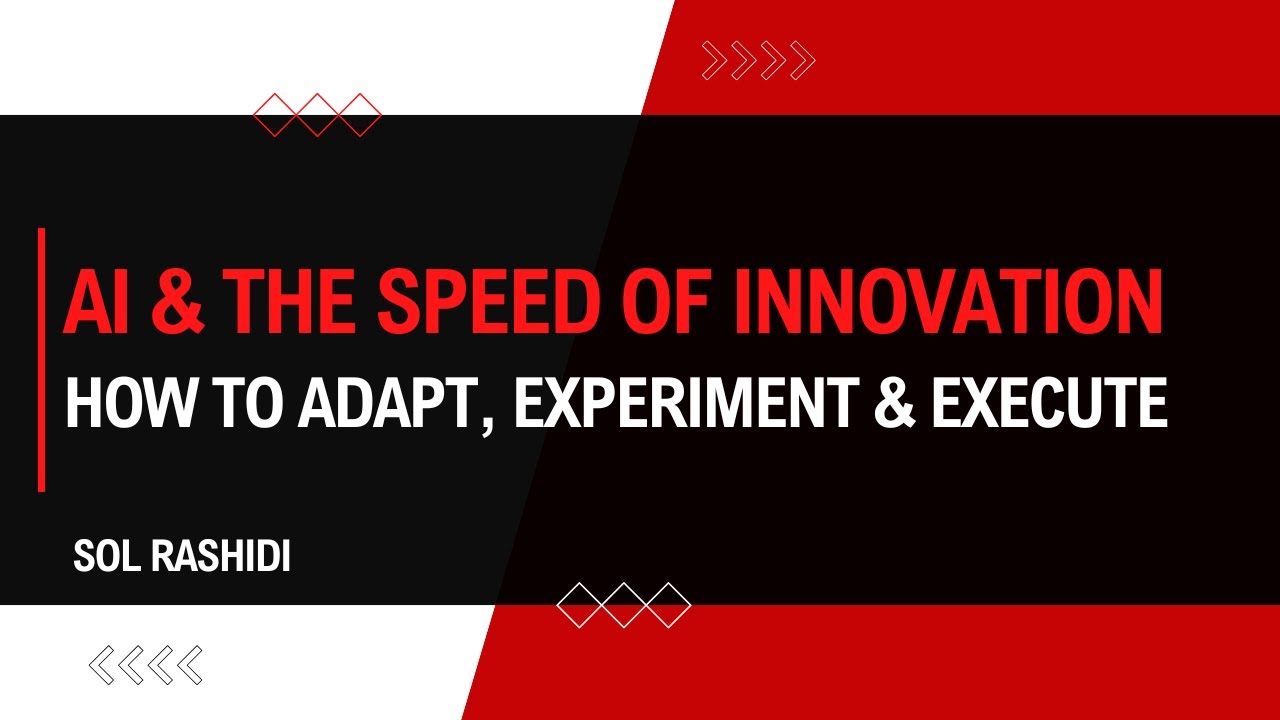 AI & THE SPEED OF INNOVATION
HOW TO ADAPT, EXPERIMENT & EXECUTE

SOL RASHIDI